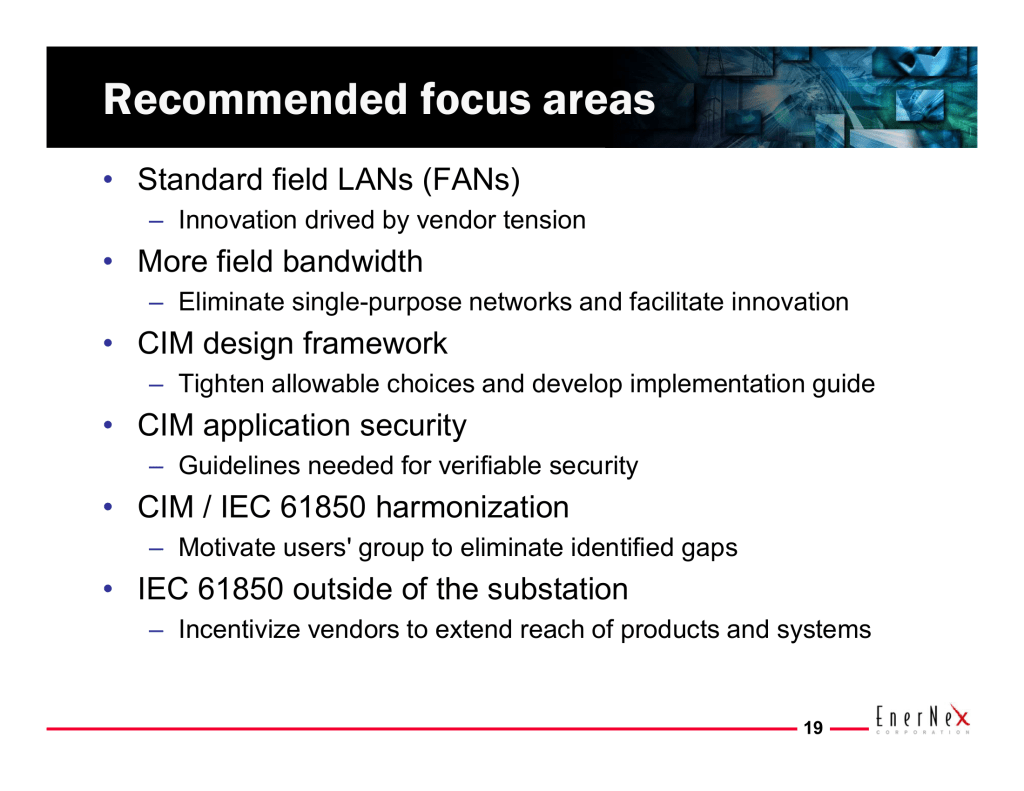 Recommended focus areas

• Standard field LANs (FANs)
– Innovation drived by vendor tension
• More field bandwidth
– Eliminate single-purpose networks and facilitate innovation
• CIM design framework
– Tighten allowable choices and develop implementation guide
• CIM application security
– Guidelines needed for verifiable security
• CIM / IEC 61850 harmonization
– Motivate users' group to eliminate identified gaps
• IEC 61850 outside of the substation
– Incentivize vendors to extend reach of products and systems

19

EnerNex CORPORATION